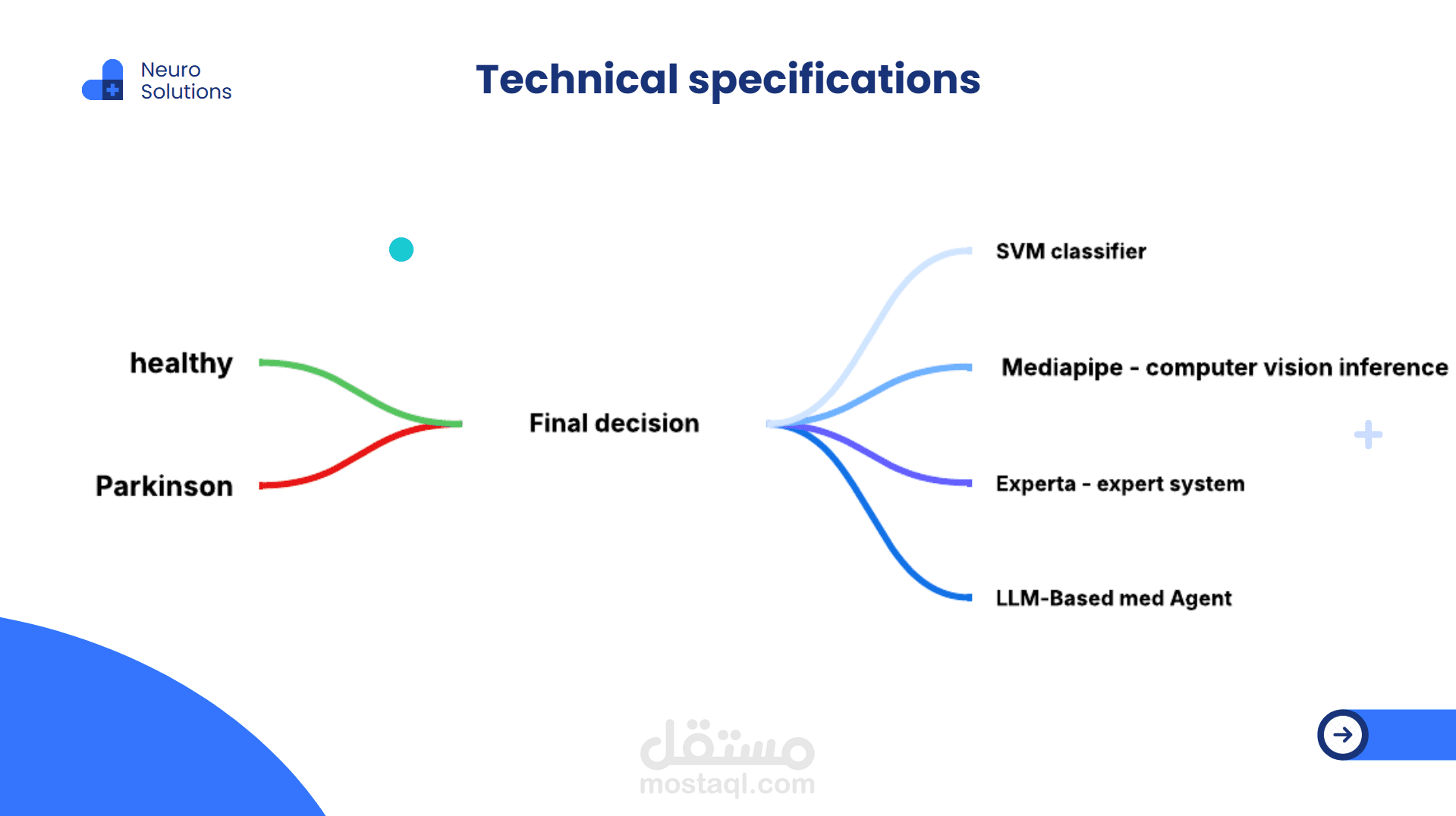 Neuro Solutions

Technical specifications

healthy

Parkinson

Final decision

SVM classifier

Mediapipe - computer vision inference

Experta - expert system

LLM-Based med Agent

مستقل
mostaql.com